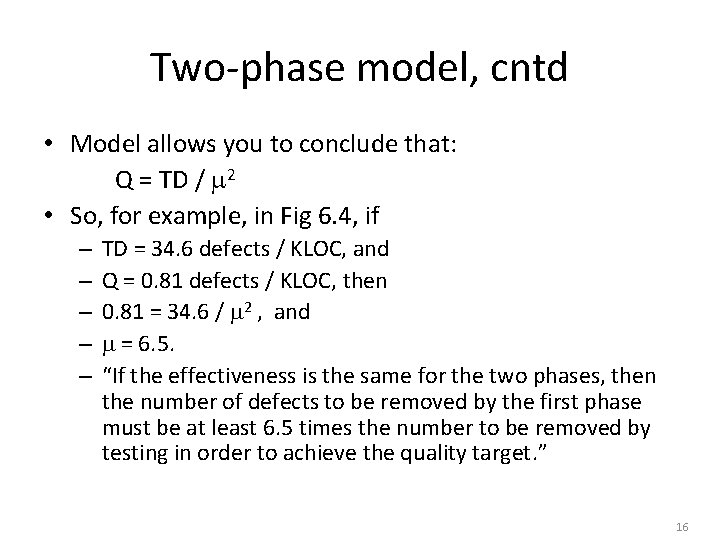 Two-phase model, cntd

• Model allows you to conclude that:

$Q = TD / \mu^2$

• So, for example, in Fig 6.4, if

– TD = 34.6 defects / KLOC, and

– Q = 0.81 defects / KLOC, then

– $0.81 = 34.6 / \mu^2$ , and

– $\mu = 6.5$.

– “If the effectiveness is the same for the two phases, then the number of defects to be removed by the first phase must be at least 6.5 times the number to be removed by testing in order to achieve the quality target.”

16